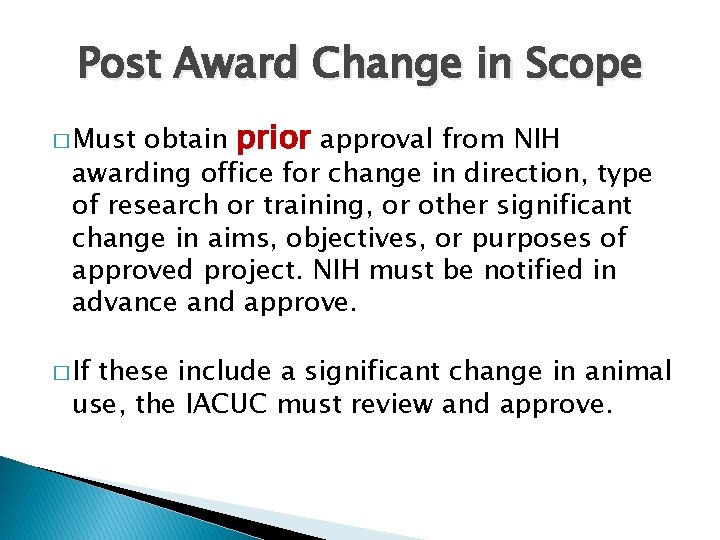 Post Award Change in Scope

□ Must obtain prior approval from NIH awarding office for change in direction, type of research or training, or other significant change in aims, objectives, or purposes of approved project. NIH must be notified in advance and approve.

□ If these include a significant change in animal use, the IACUC must review and approve.